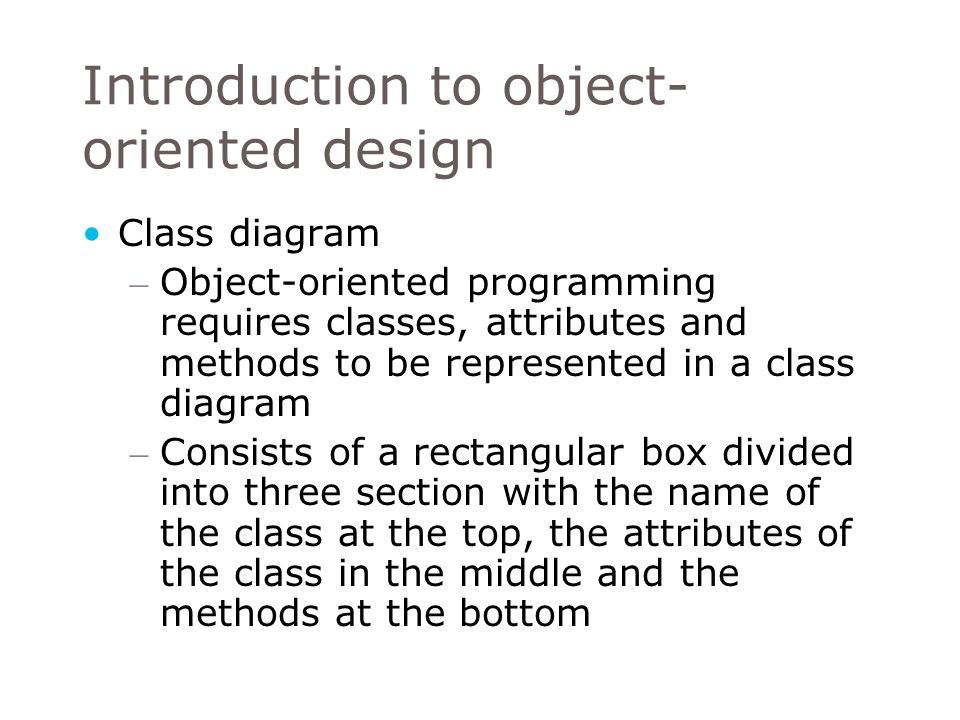 Introduction to object-oriented design

• Class diagram
  – Object-oriented programming requires classes, attributes and methods to be represented in a class diagram
  – Consists of a rectangular box divided into three section with the name of the class at the top, the attributes of the class in the middle and the methods at the bottom